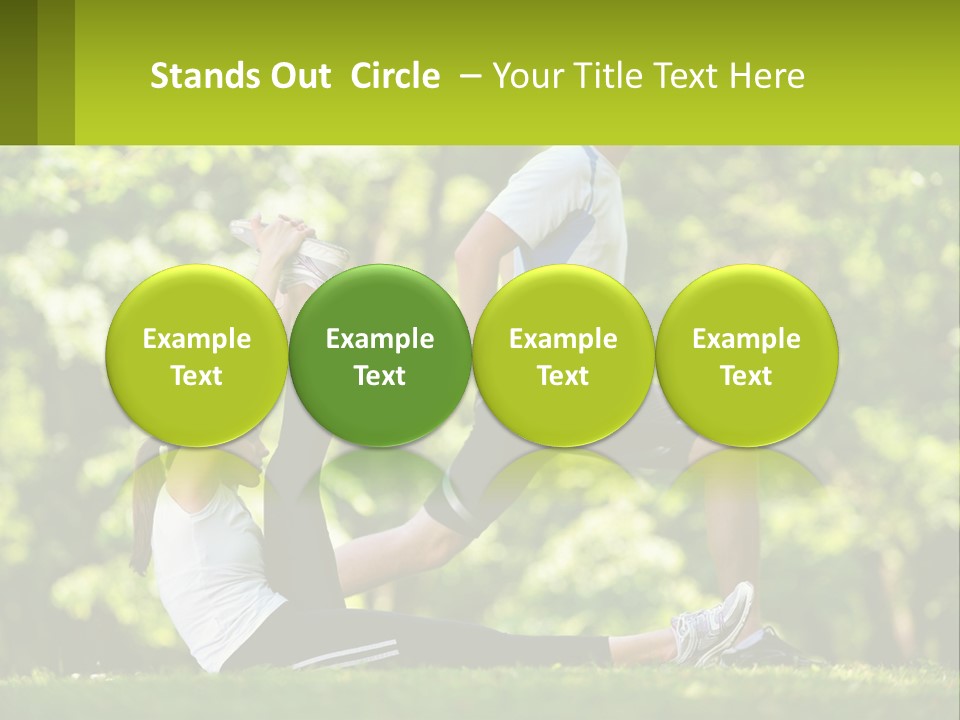 Stands Out Circle – Your Title Text Here

Example Text

Example Text

Example Text

Example Text